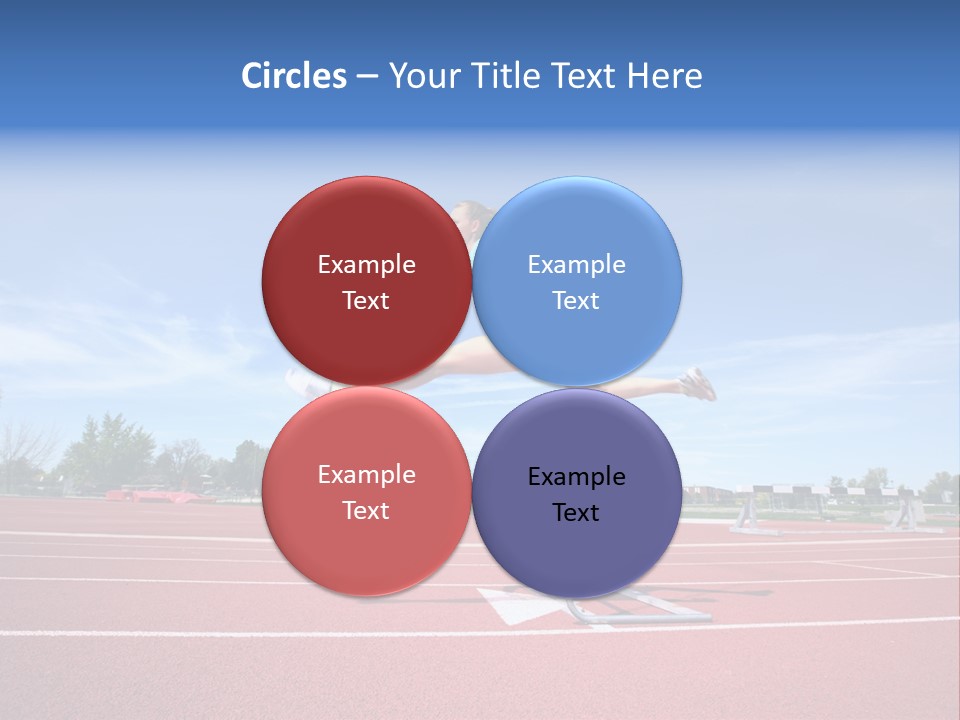 Circles – Your Title Text Here

Example Text

Example Text

Example Text

Example Text